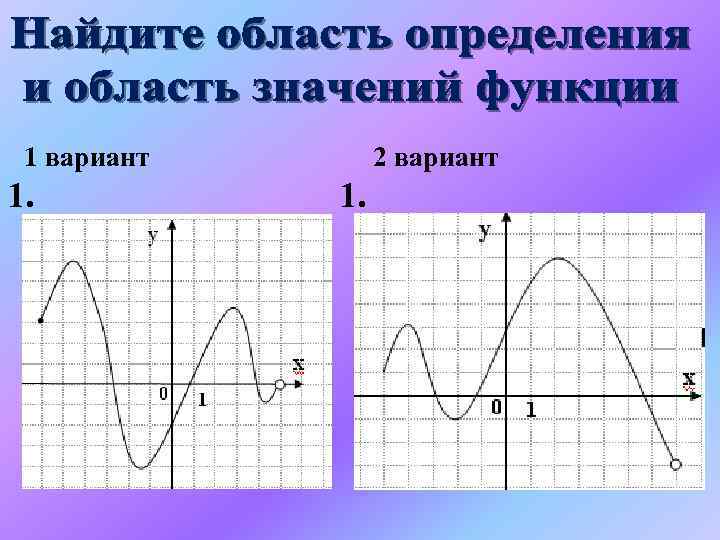 Найдите область определения и область значений функции

1 вариант

1.

y

x

0

1

2 вариант

1.

y

x

0

1